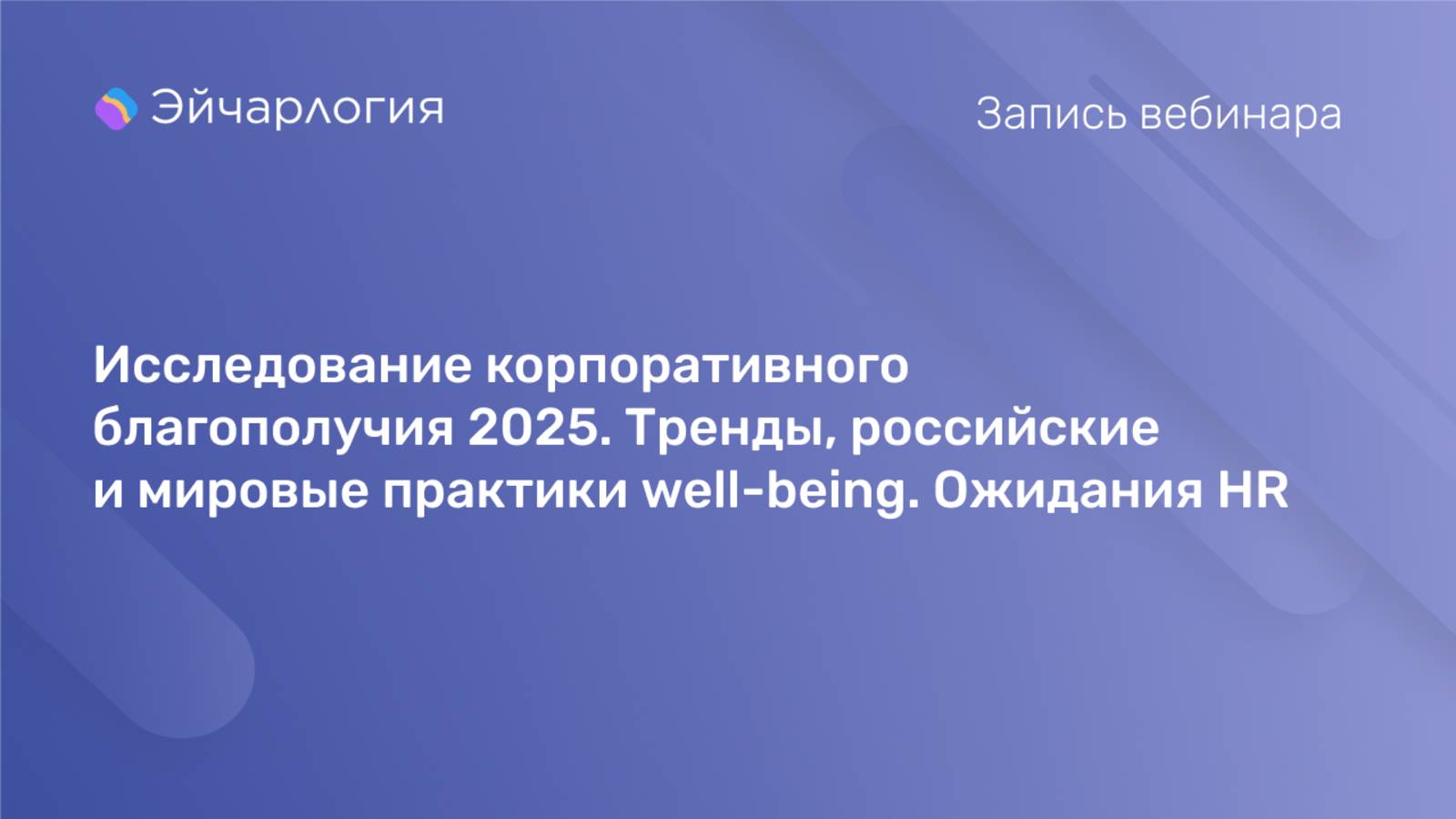 Эйчарлогия

Запись вебинара

Исследование корпоративного благополучия 2025. Тренды, российские и мировые практики well-being. Ожидания HR